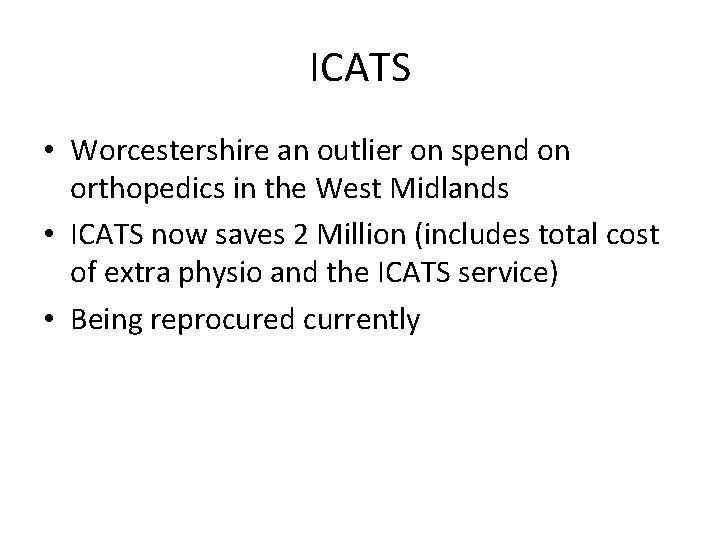 ICATS

• Worcestershire an outlier on spend on orthopedics in the West Midlands
• ICATS now saves 2 Million (includes total cost of extra physio and the ICATS service)
• Being reprocured currently